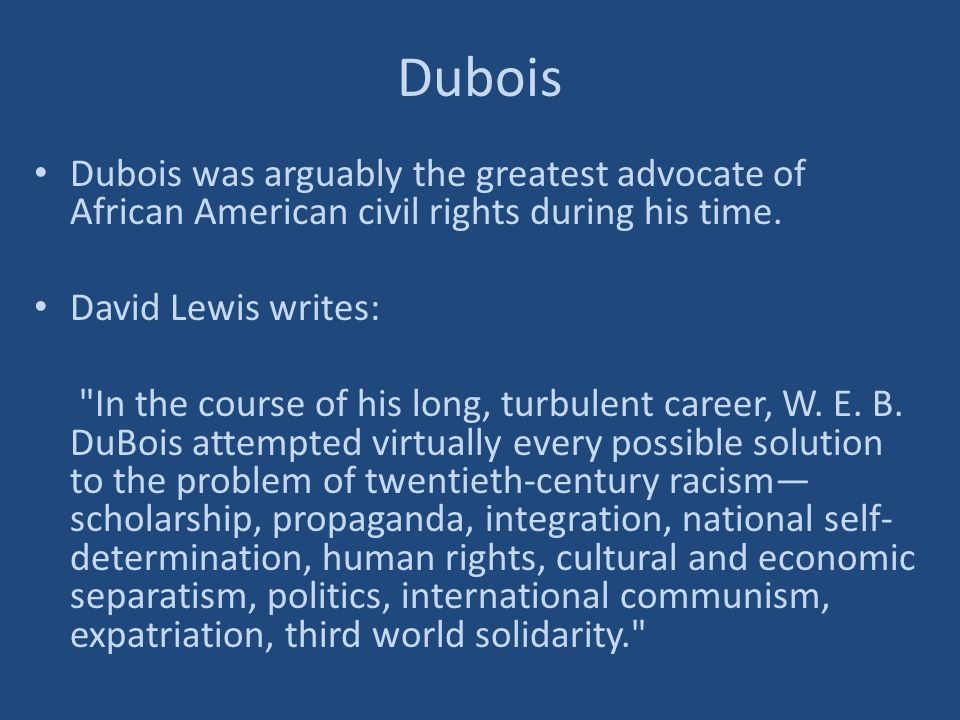 Dubois

• Dubois was arguably the greatest advocate of African American civil rights during his time.

• David Lewis writes:

"In the course of his long, turbulent career, W. E. B. DuBois attempted virtually every possible solution to the problem of twentieth-century racism—scholarship, propaganda, integration, national self-determination, human rights, cultural and economic separatism, politics, international communism, expatriation, third world solidarity."